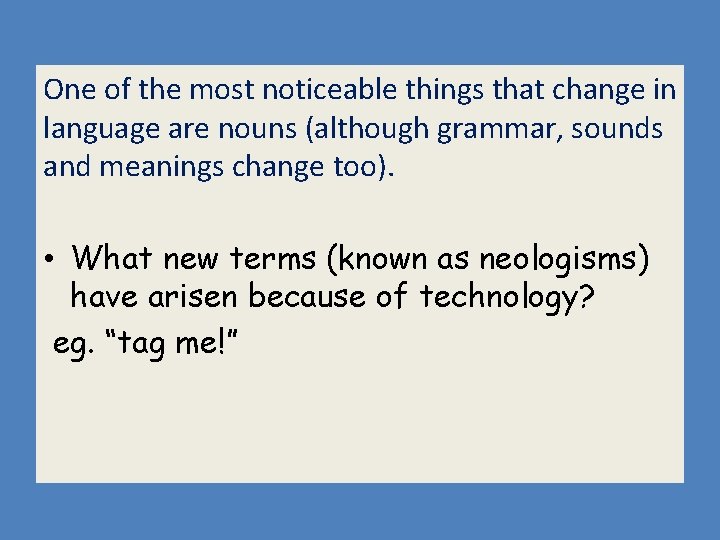 One of the most noticeable things that change in language are nouns (although grammar, sounds and meanings change too).

• What new terms (known as neologisms) have arisen because of technology?

eg. “tag me!”